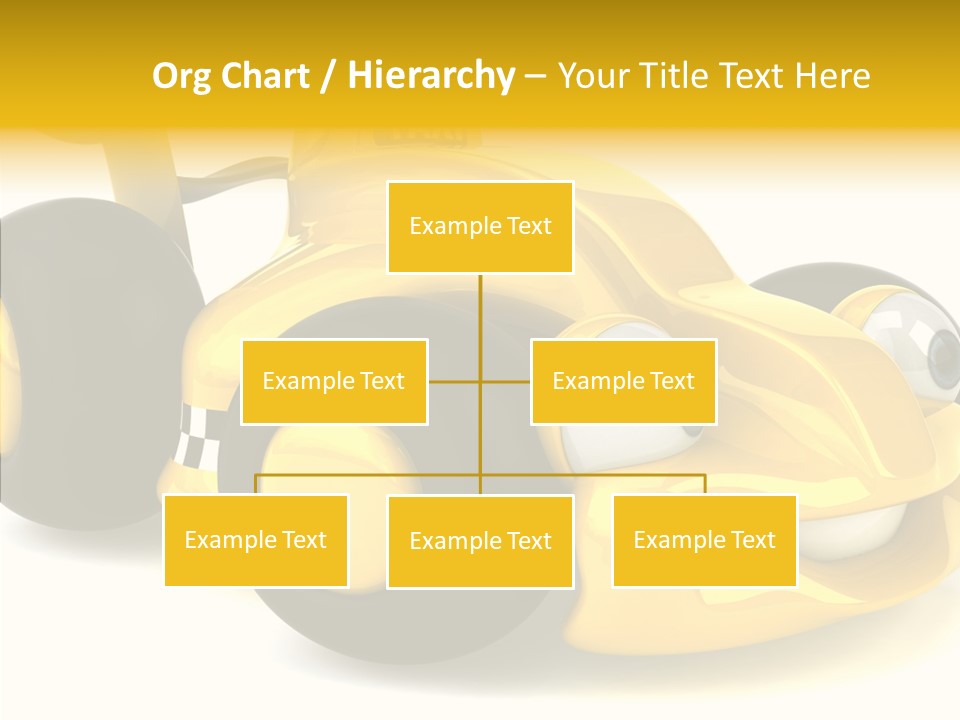 Org Chart / Hierarchy – Your Title Text Here

Example Text

Example Text

Example Text

Example Text

Example Text

Example Text